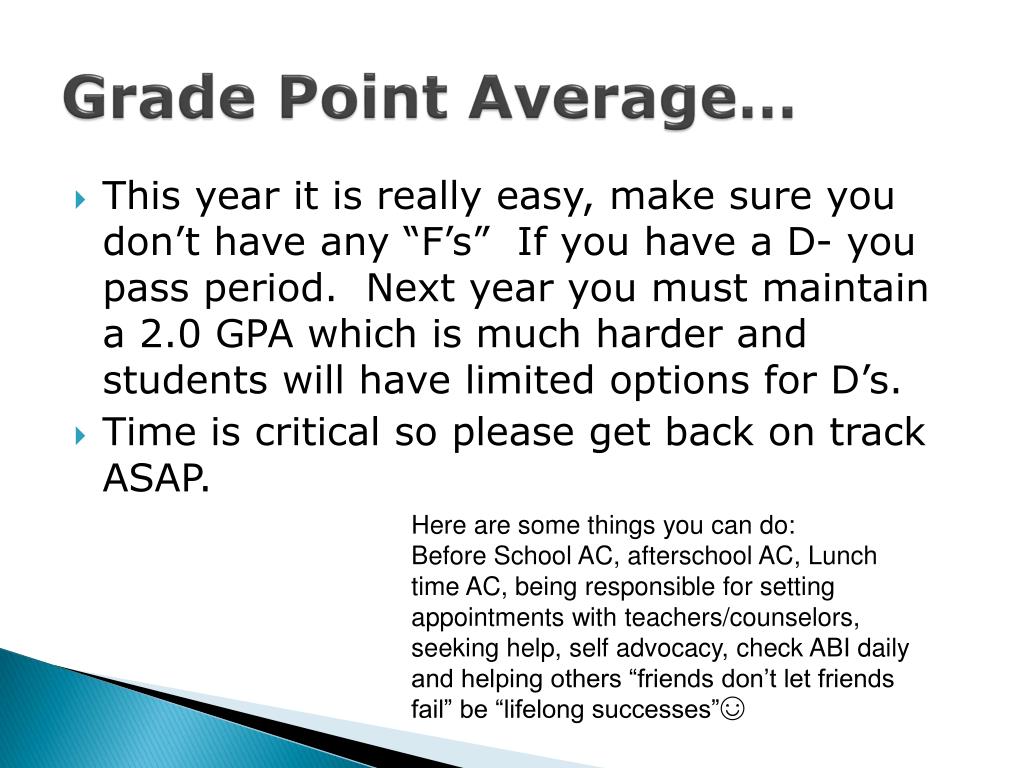 Grade Point Average…

This year it is really easy, make sure you don’t have any “F’s”  If you have a D- you pass period.  Next year you must maintain a 2.0 GPA which is much harder and students will have limited options for D’s.

Time is critical so please get back on track ASAP.

Here are some things you can do:
Before School AC, afterschool AC, Lunch time AC, being responsible for setting appointments with teachers/counselors, seeking help, self advocacy, check ABI daily and helping others “friends don’t let friends fail” be “lifelong successes”☺